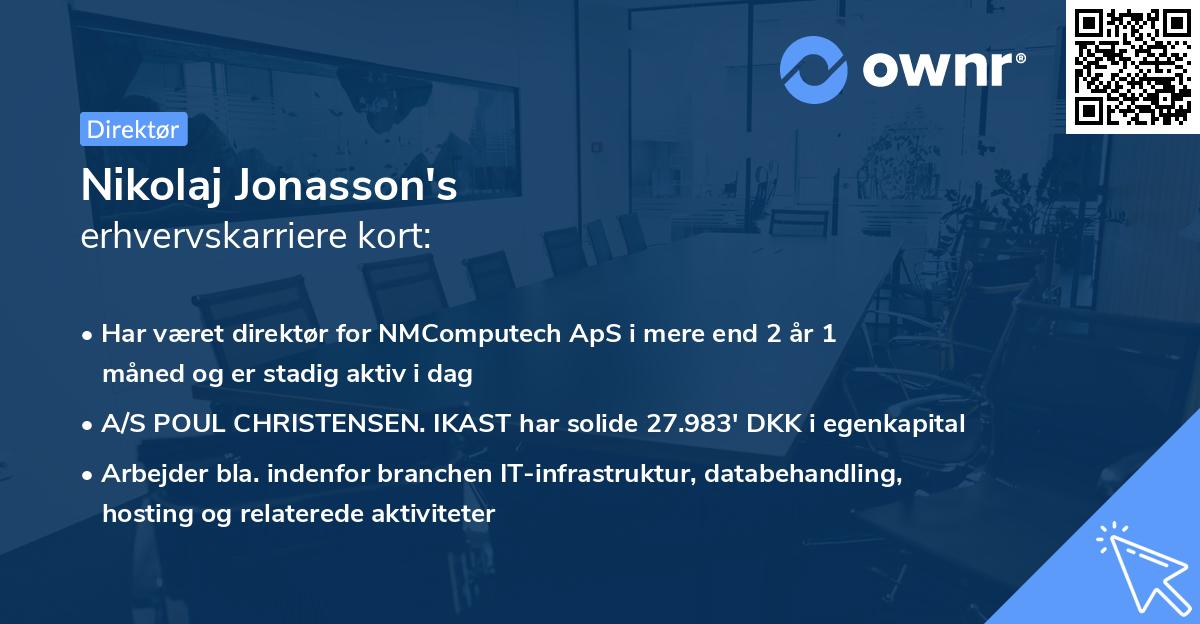 ownr®

Direktør

Nikolaj Jonasson's
erhvervskarriere kort:

• Har været direktør for NMComputech ApS i mere end 2 år 1 måned og er stadig aktiv i dag

• A/S POUL CHRISTENSEN. IKAST har solide 27.983' DKK i egenkapital

• Arbejder bla. indenfor branchen IT-infrastruktur, databehandling, hosting og relaterede aktiviteter